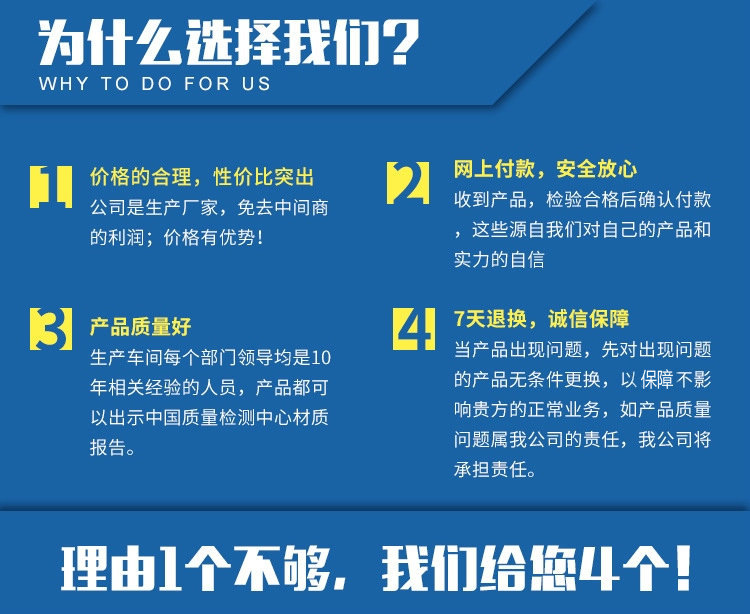 为什么选择我们?
WHY TO DO FOR US

1
价格的合理，性价比突出
公司是生产厂家，免去中间商的利润；价格有优势！

2
网上付款，安全放心
收到产品，检验合格后确认付款，这些源自我们对自己的产品和实力的自信

3
产品质量好
生产车间每个部门领导均是10年相关经验的人员，产品都可以出示中国质量检测中心材质报告。

4
7天退换，诚信保障
当产品出现问题，先对出现问题的产品无条件更换，以保障不影响贵方的正常业务，如产品质量问题属我公司的责任，我公司将承担责任。

理由1个不够，我们给您4个！